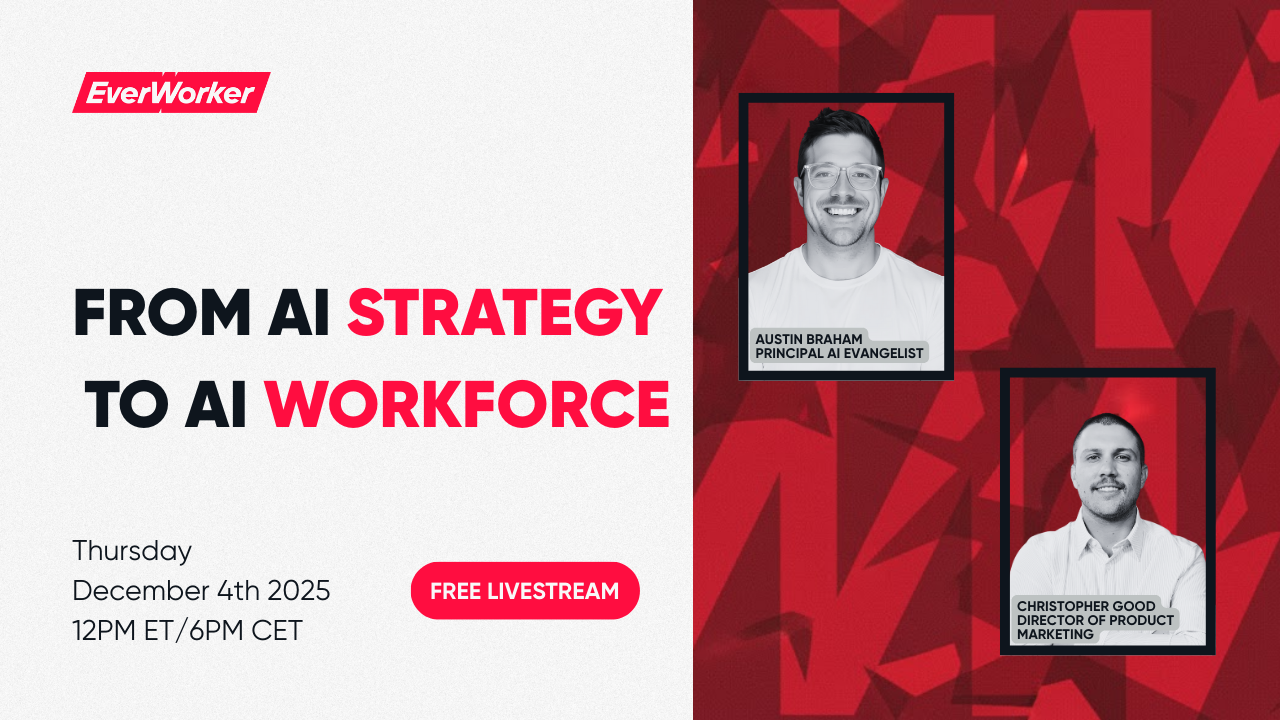 EverWorker

FROM AI STRATEGY TO AI WORKFORCE

Thursday
December 4th 2025
12PM ET/6PM CET

FREE LIVESTREAM

AUSTIN BRAHAM
PRINCIPAL AI EVANGELIST

CHRISTOPHER GOOD
DIRECTOR OF PRODUCT MARKETING